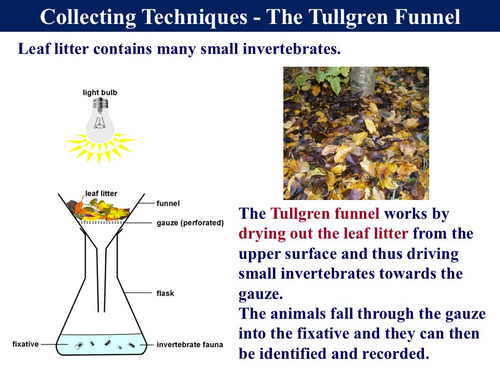 Collecting Techniques - The Tullgren Funnel

Leaf litter contains many small invertebrates.

light bulb

leaf litter

funnel

gauze (perforated)

flask

fixative

invertebrate fauna

The Tullgren funnel works by drying out the leaf litter from the upper surface and thus driving small invertebrates towards the gauze.
The animals fall through the gauze into the fixative and they can then be identified and recorded.